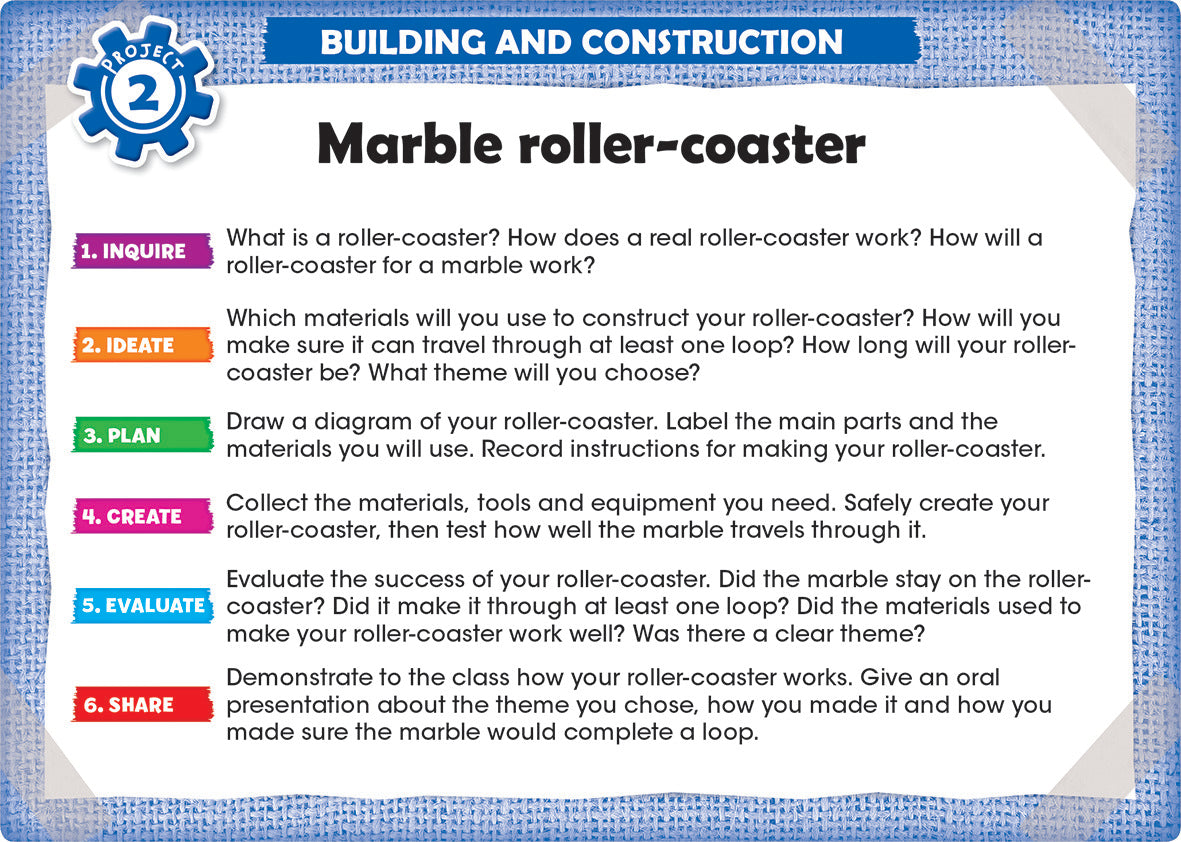 PROJECT 2

BUILDING AND CONSTRUCTION

Marble roller-coaster

1. INQUIRE What is a roller-coaster? How does a real roller-coaster work? How will a roller-coaster for a marble work?

2. IDEATE Which materials will you use to construct your roller-coaster? How will you make sure it can travel through at least one loop? How long will your roller-coaster be? What theme will you choose?

3. PLAN Draw a diagram of your roller-coaster. Label the main parts and the materials you will use. Record instructions for making your roller-coaster.

4. CREATE Collect the materials, tools and equipment you need. Safely create your roller-coaster, then test how well the marble travels through it.

5. EVALUATE Evaluate the success of your roller-coaster. Did the marble stay on the roller-coaster? Did it make it through at least one loop? Did the materials used to make your roller-coaster work well? Was there a clear theme?

6. SHARE Demonstrate to the class how your roller-coaster works. Give an oral presentation about the theme you chose, how you made it and how you made sure the marble would complete a loop.